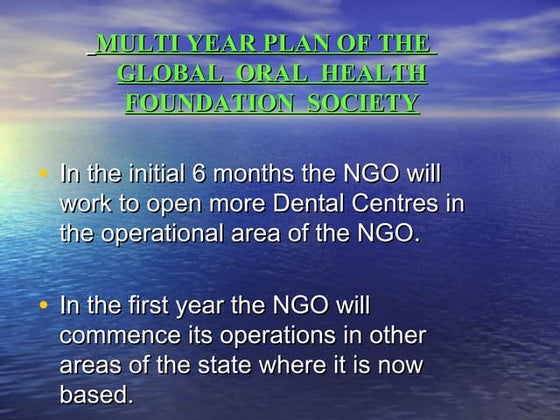 MULTI YEAR PLAN OF THE GLOBAL ORAL HEALTH FOUNDATION SOCIETY

• In the initial 6 months the NGO will work to open more Dental Centres in the operational area of the NGO.

• In the first year the NGO will commence its operations in other areas of the state where it is now based.